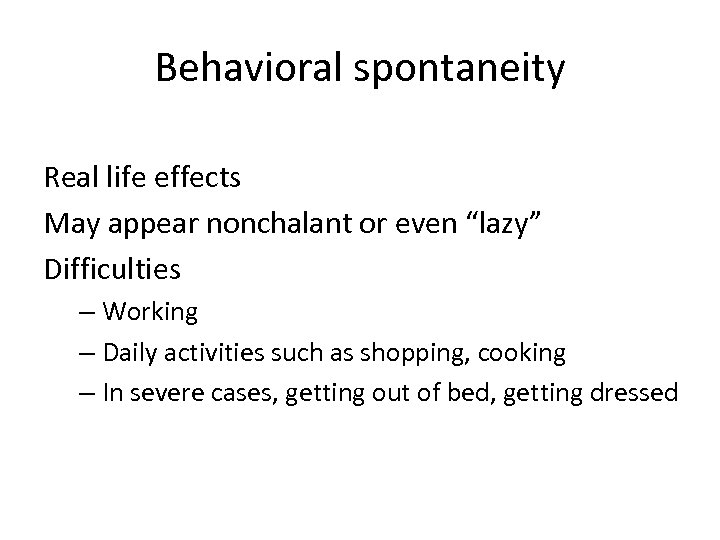 Behavioral spontaneity

Real life effects
May appear nonchalant or even “lazy”
Difficulties
– Working
– Daily activities such as shopping, cooking
– In severe cases, getting out of bed, getting dressed